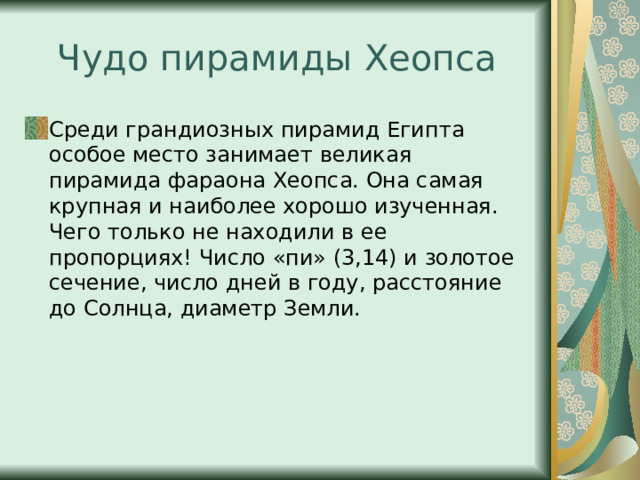 Чудо пирамиды Хеопса

Среди грандиозных пирамид Египта особое место занимает великая пирамида фараона Хеопса. Она самая крупная и наиболее хорошо изученная. Чего только не находили в ее пропорциях! Число «пи» (3,14) и золотое сечение, число дней в году, расстояние до Солнца, диаметр Земли.